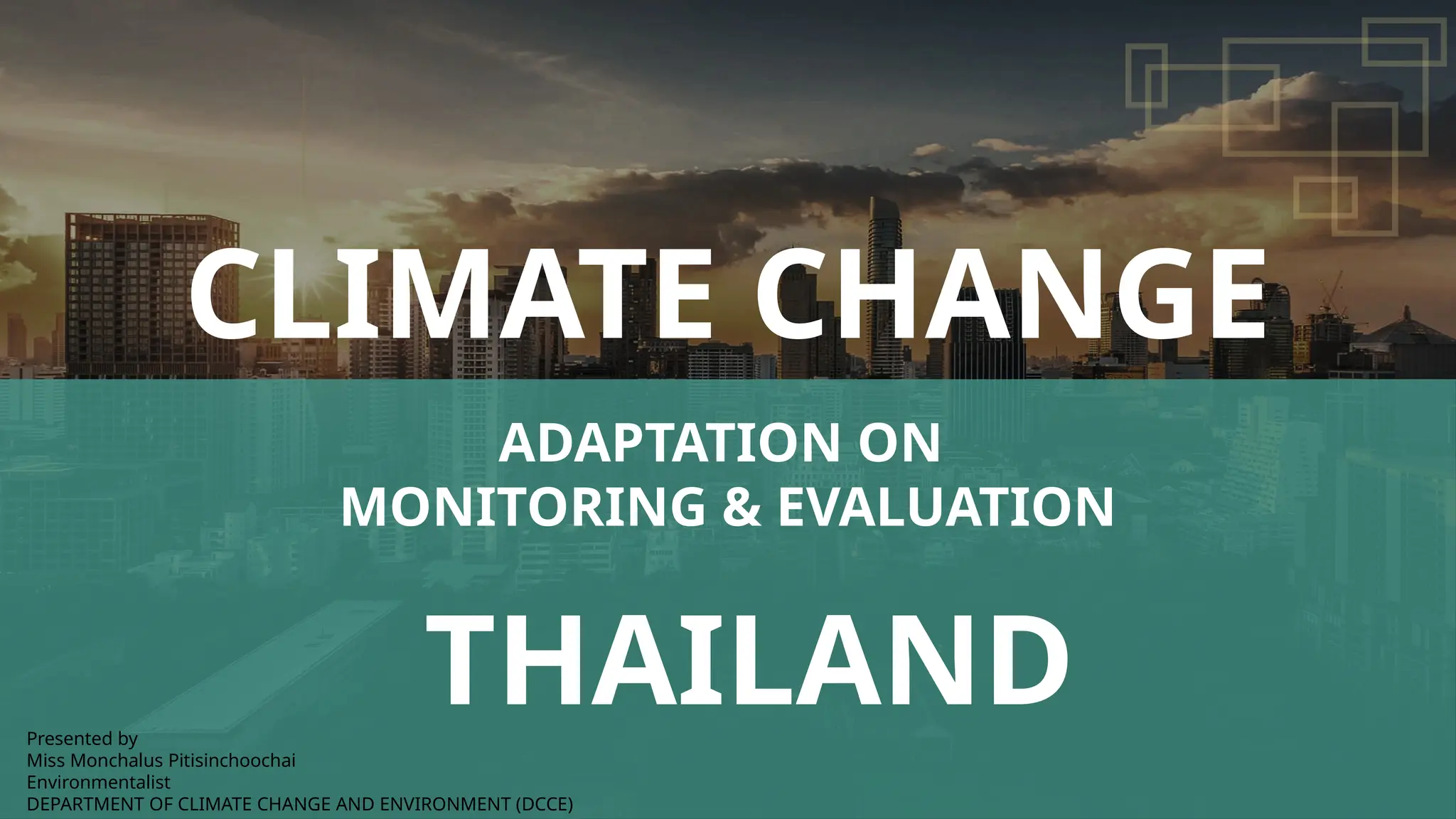 CLIMATE CHANGE

ADAPTATION ON
MONITORING & EVALUATION

THAILAND

Presented by
Miss Monchalus Pitisinchoochai
Environmentalist
DEPARTMENT OF CLIMATE CHANGE AND ENVIRONMENT (DCCE)